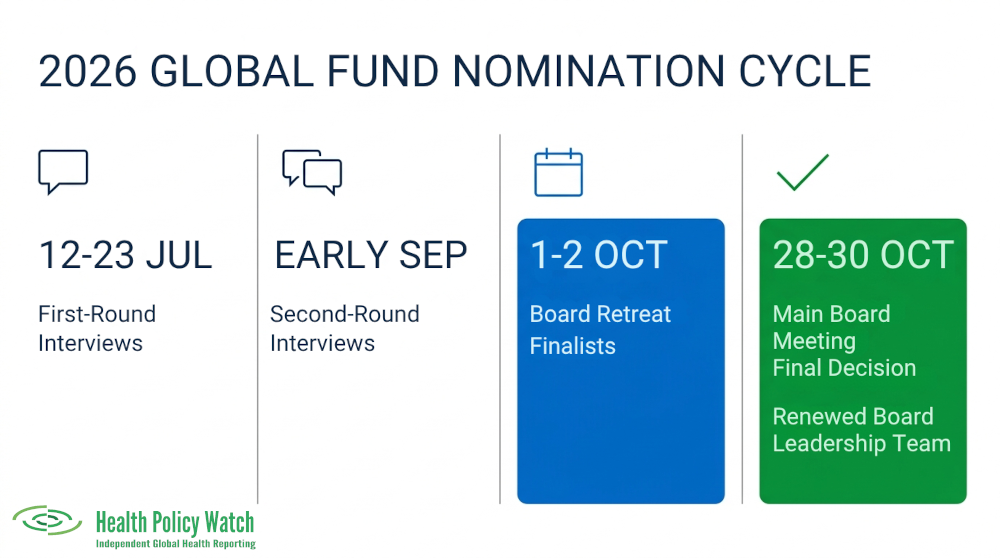 2026 GLOBAL FUND NOMINATION CYCLE

12-23 JUL
First-Round Interviews

EARLY SEP
Second-Round Interviews

1-2 OCT
Board Retreat Finalists

28-30 OCT
Main Board Meeting Final Decision

Renewed Board Leadership Team

Health Policy Watch
Independent Global Health Reporting